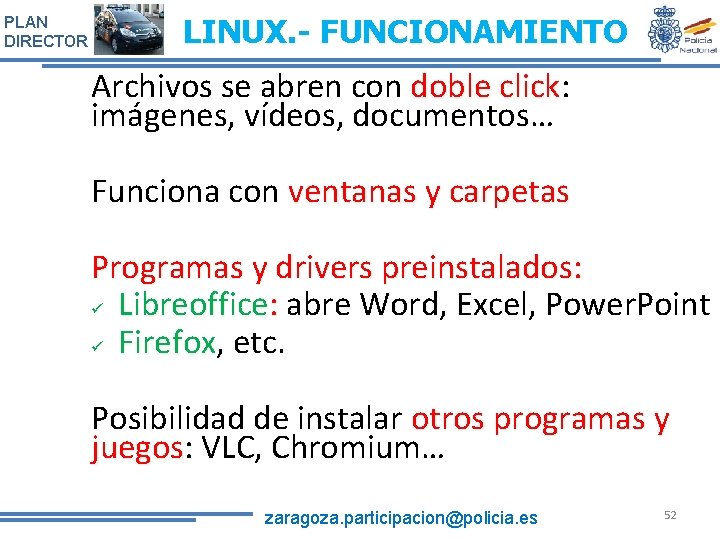 PLAN DIRECTOR

LINUX.- FUNCIONAMIENTO

Policía Nacional

Archivos se abren con doble click: imágenes, vídeos, documentos…

Funciona con ventanas y carpetas

Programas y drivers preinstalados:
✓ Libreoffice: abre Word, Excel, PowerPoint
✓ Firefox, etc.

Posibilidad de instalar otros programas y juegos: VLC, Chromium…

zaragoza.participacion@policia.es

52